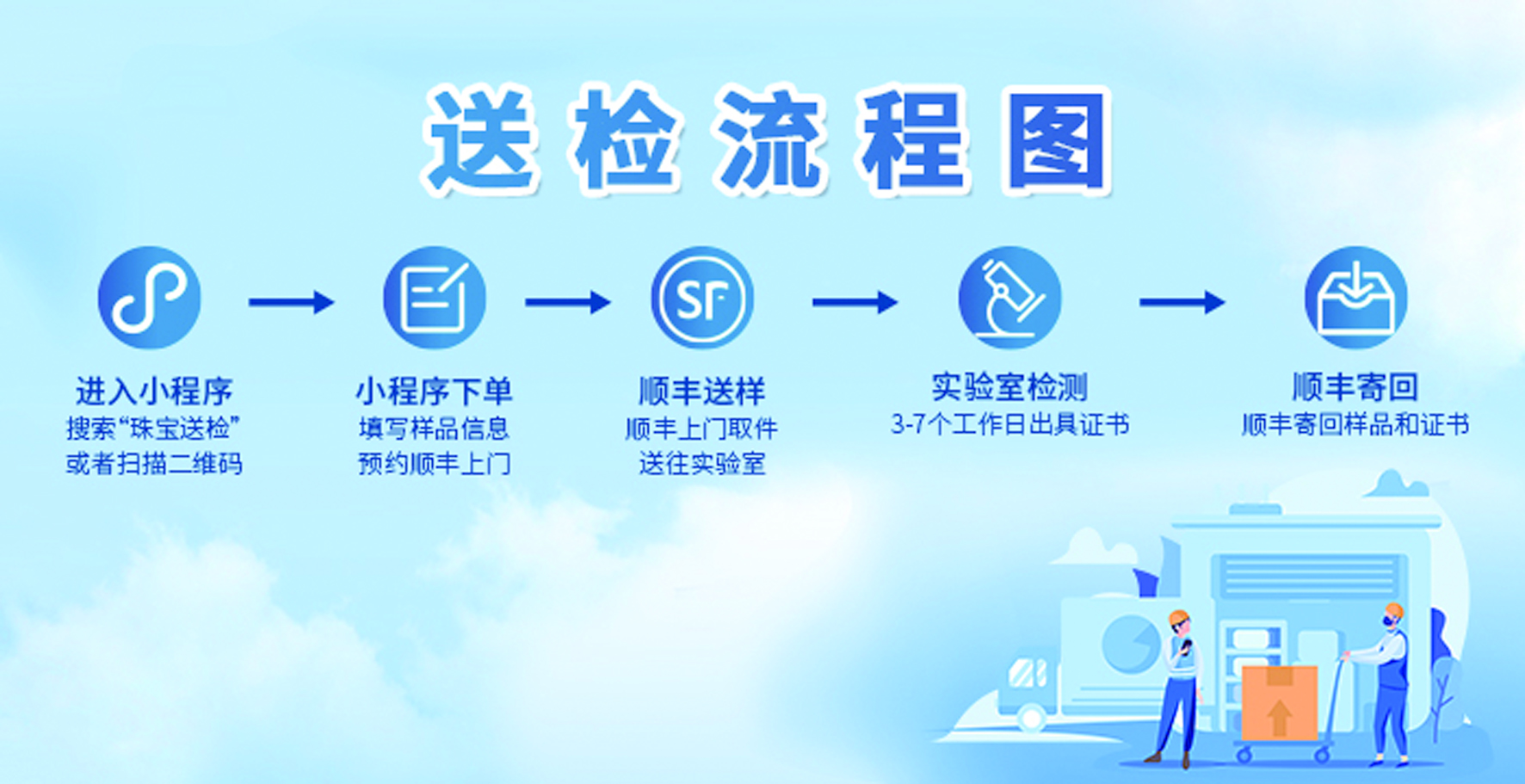 送检流程图

SF

进入小程序
搜索“珠宝送检”
或者扫描二维码

小程序下单
填写样品信息
预约顺丰上门

顺丰送样
顺丰上门取件
送往实验室

实验室检测
3-7个工作日出具证书

顺丰寄回
顺丰寄回样品和证书